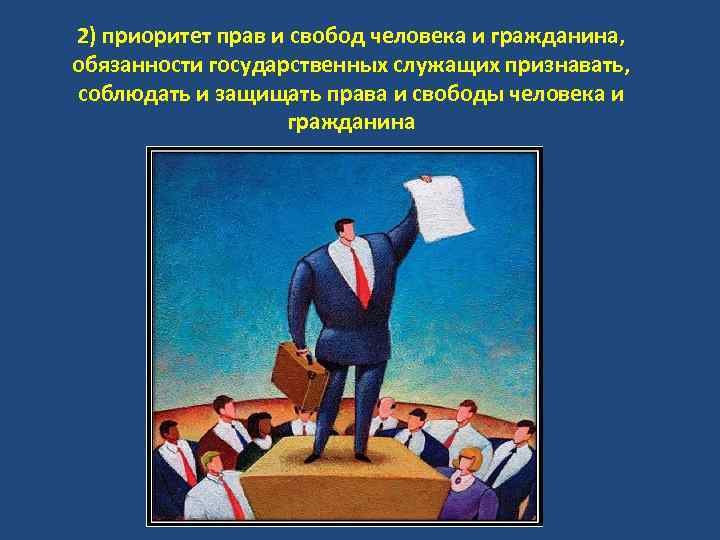 2) приоритет прав и свобод человека и гражданина, обязанности государственных служащих признавать, соблюдать и защищать права и свободы человека и гражданина